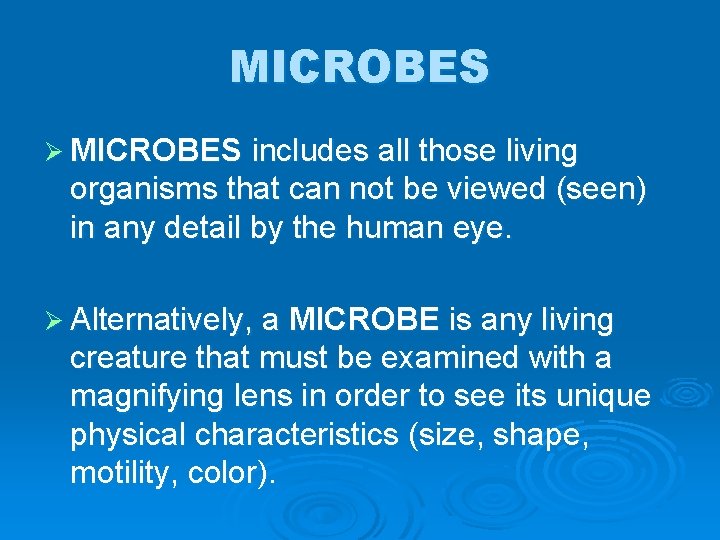 MICROBES

➢ MICROBES includes all those living organisms that can not be viewed (seen) in any detail by the human eye.

➢ Alternatively, a MICROBE is any living creature that must be examined with a magnifying lens in order to see its unique physical characteristics (size, shape, motility, color).